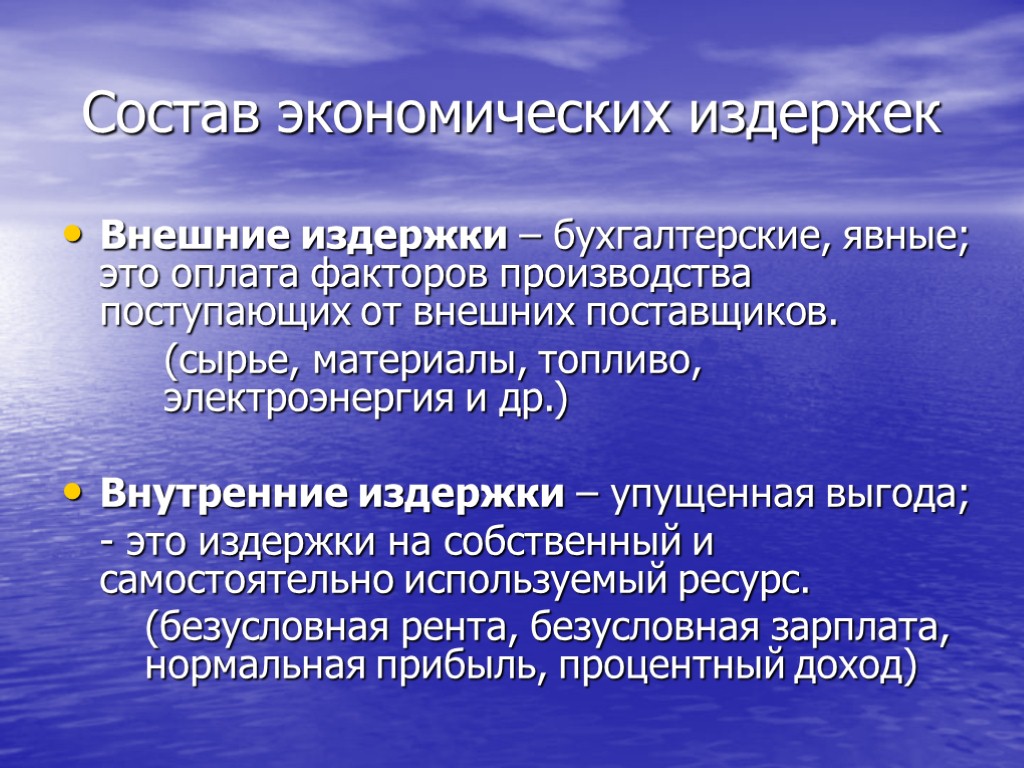 Состав экономических издержек

• Внешние издержки – бухгалтерские, явные; это оплата факторов производства поступающих от внешних поставщиков.

(сырье, материалы, топливо, электроэнергия и др.)

• Внутренние издержки – упущенная выгода;

- это издержки на собственный и самостоятельно используемый ресурс.

(безусловная рента, безусловная зарплата, нормальная прибыль, процентный доход)